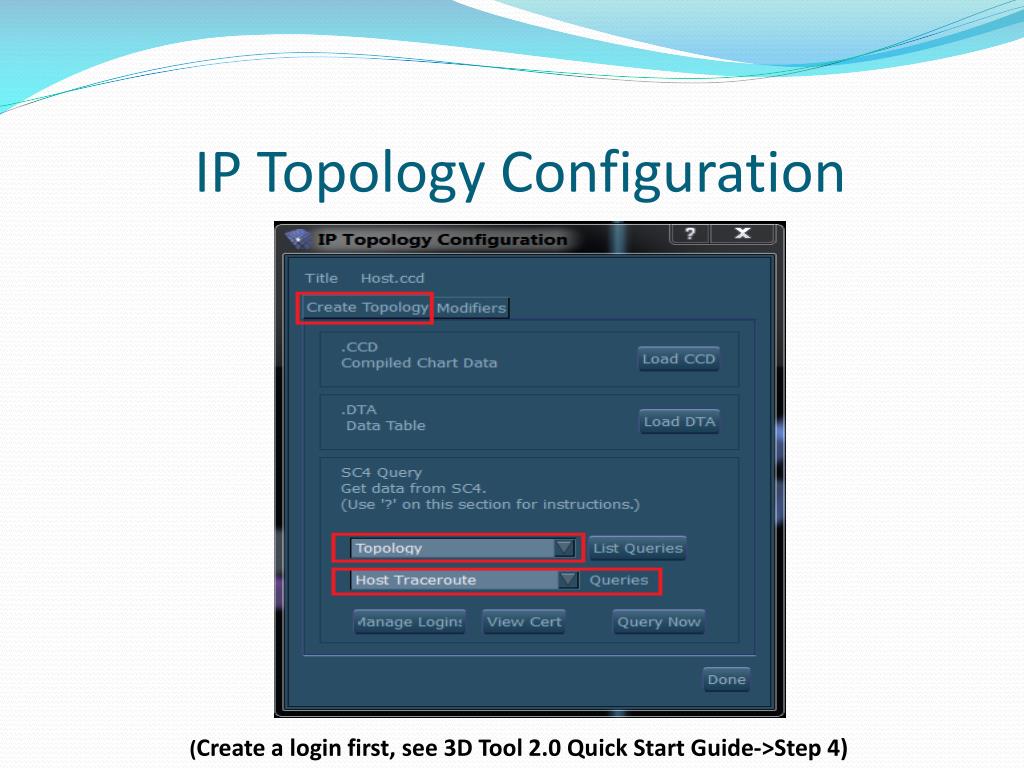 IP Topology Configuration

IP Topology Configuration

?

X

Title Host.ccd

Create Topology

Modifiers

.CCD
Compiled Chart Data

Load CCD

.DTA
Data Table

Load DTA

SC4 Query
Get data from SC4.
(Use '?' on this section for instructions.)

Topology

List Queries

Host Traceroute

Queries

Manage Logins

View Cert

Query Now

Done

(Create a login first, see 3D Tool 2.0 Quick Start Guide->Step 4)